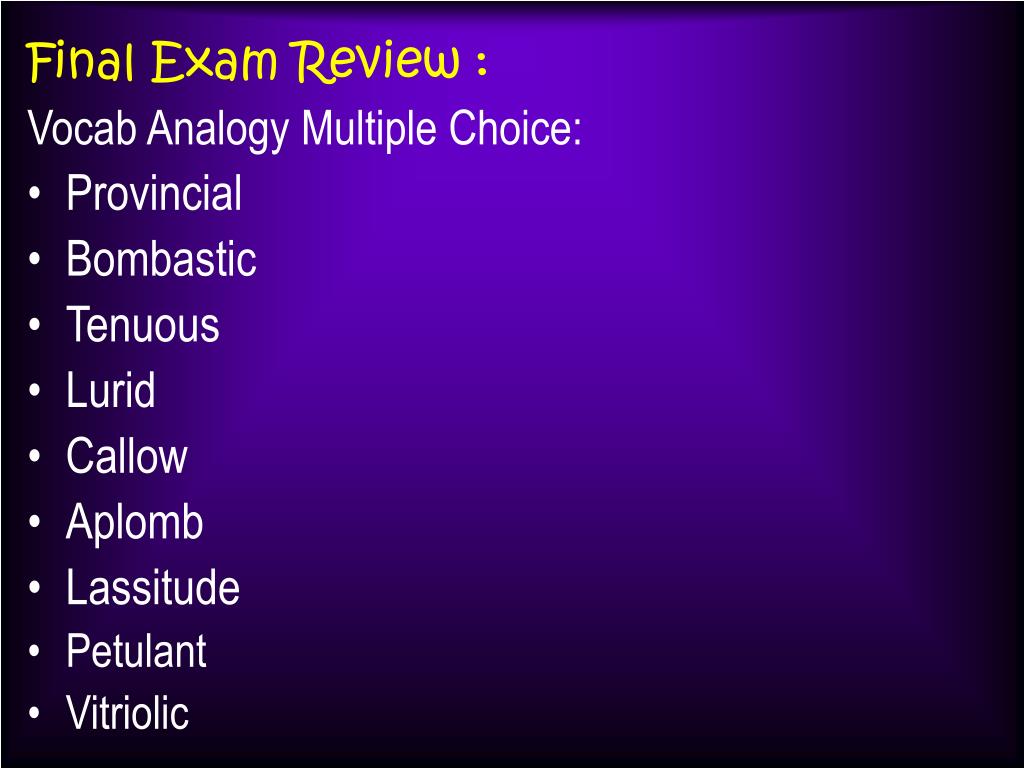 Final Exam Review :
Vocab Analogy Multiple Choice:
• Provincial
• Bombastic
• Tenuous
• Lurid
• Callow
• Aplomb
• Lassitude
• Petulant
• Vitriolic